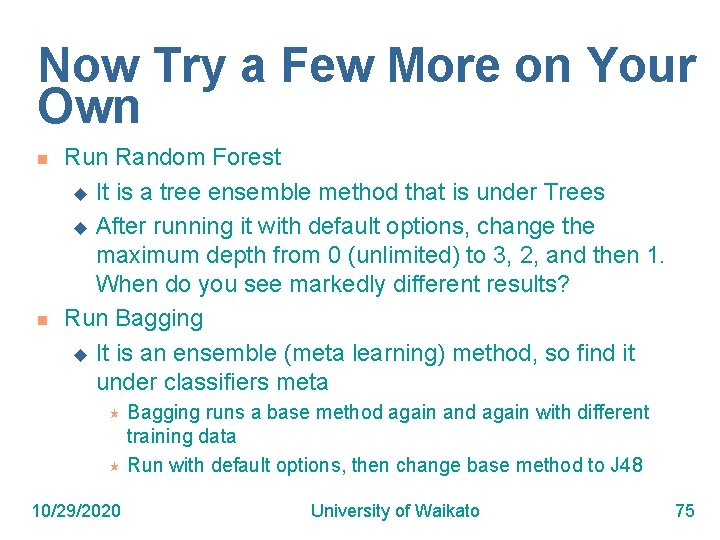 Now Try a Few More on Your Own

Run Random Forest
It is a tree ensemble method that is under Trees
After running it with default options, change the maximum depth from 0 (unlimited) to 3, 2, and then 1. When do you see markedly different results?

Run Bagging
It is an ensemble (meta learning) method, so find it under classifiers meta
Bagging runs a base method again and again with different training data
Run with default options, then change base method to J48

10/29/2020 University of Waikato 75